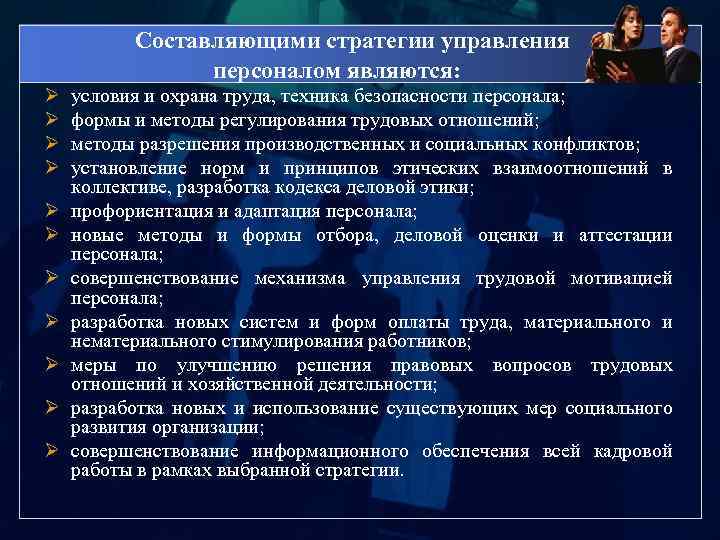 Составляющими стратегии управления персоналом являются:

➢ условия и охрана труда, техника безопасности персонала;
➢ формы и методы регулирования трудовых отношений;
➢ методы разрешения производственных и социальных конфликтов;
➢ установление норм и принципов этических взаимоотношений в коллективе, разработка кодекса деловой этики;
➢ профориентация и адаптация персонала;
➢ новые методы и формы отбора, деловой оценки и аттестации персонала;
➢ совершенствование механизма управления трудовой мотивацией персонала;
➢ разработка новых систем и форм оплаты труда, материального и нематериального стимулирования работников;
➢ меры по улучшению решения правовых вопросов трудовых отношений и хозяйственной деятельности;
➢ разработка новых и использование существующих мер социального развития организации;
➢ совершенствование информационного обеспечения всей кадровой работы в рамках выбранной стратегии.